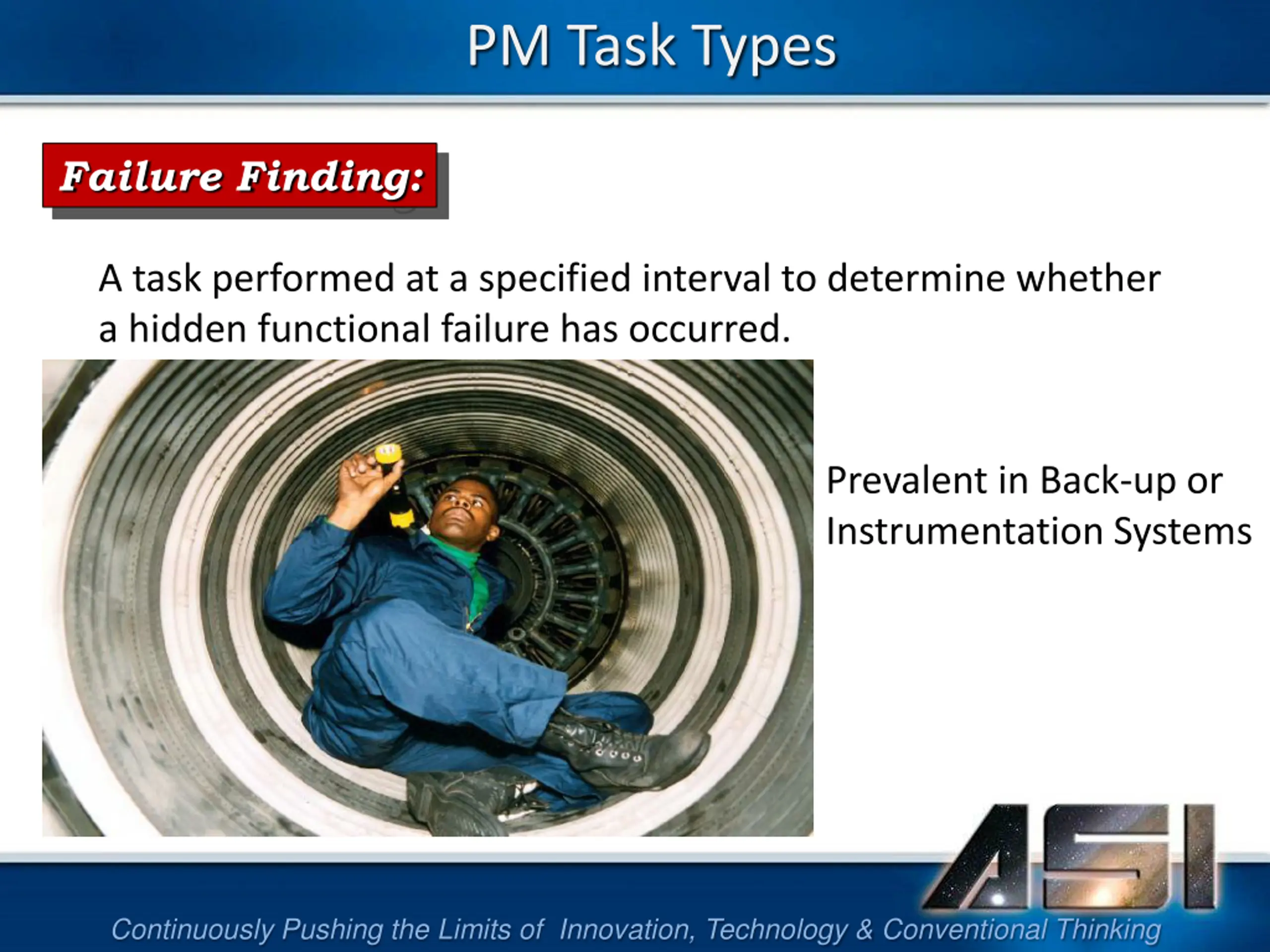 PM Task Types

Failure Finding:

A task performed at a specified interval to determine whether a hidden functional failure has occurred.

Prevalent in Back-up or Instrumentation Systems

ASI

Continuously Pushing the Limits of Innovation, Technology & Conventional Thinking